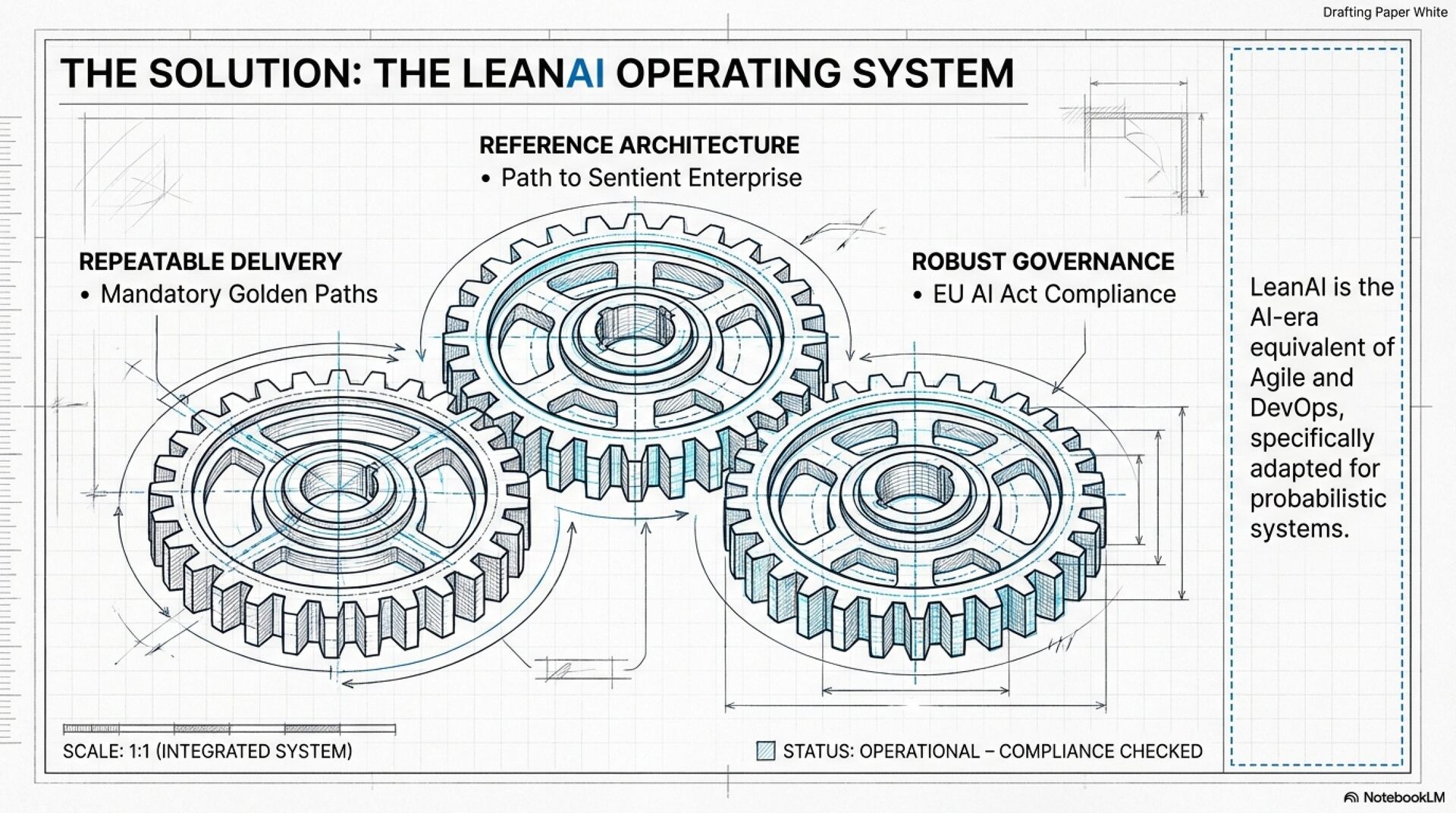 Drafting Paper White

THE SOLUTION: THE LEANAI OPERATING SYSTEM

REFERENCE ARCHITECTURE
• Path to Sentient Enterprise

REPEATABLE DELIVERY
• Mandatory Golden Paths

ROBUST GOVERNANCE
• EU AI Act Compliance

LeanAI is the AI-era equivalent of Agile and DevOps, specifically adapted for probabilistic systems.

SCALE: 1:1 (INTEGRATED SYSTEM)

STATUS: OPERATIONAL – COMPLIANCE CHECKED

NotebookLM